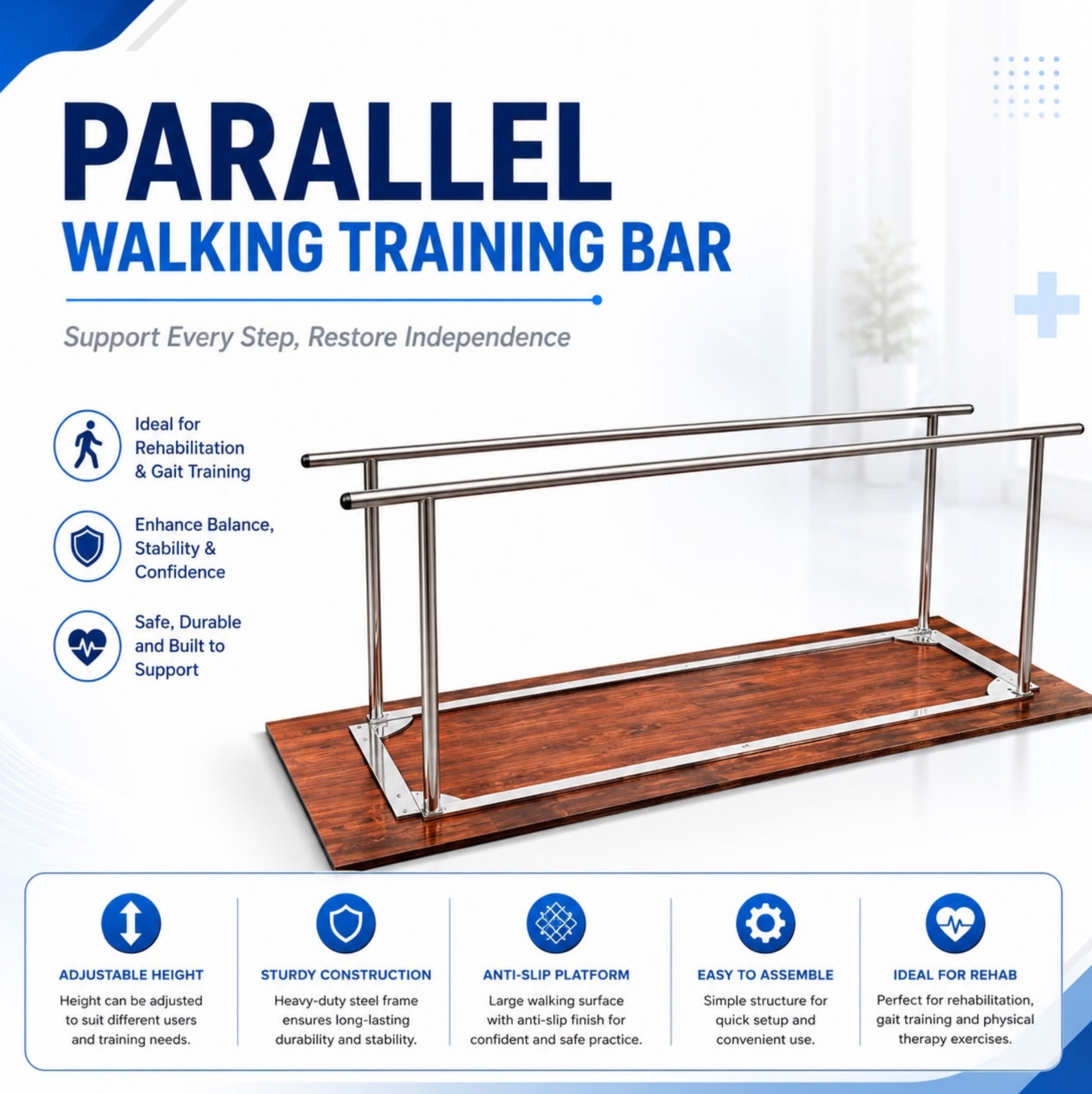 PARALLEL
WALKING TRAINING BAR

Support Every Step, Restore Independence

Ideal for Rehabilitation & Gait Training

Enhance Balance, Stability & Confidence

Safe, Durable and Built to Support

ADJUSTABLE HEIGHT
Height can be adjusted to suit different users and training needs.

STURDY CONSTRUCTION
Heavy-duty steel frame ensures long-lasting durability and stability.

ANTI-SLIP PLATFORM
Large walking surface with anti-slip finish for confident and safe practice.

EASY TO ASSEMBLE
Simple structure for quick setup and convenient use.

IDEAL FOR REHAB
Perfect for rehabilitation, gait training and physical therapy exercises.